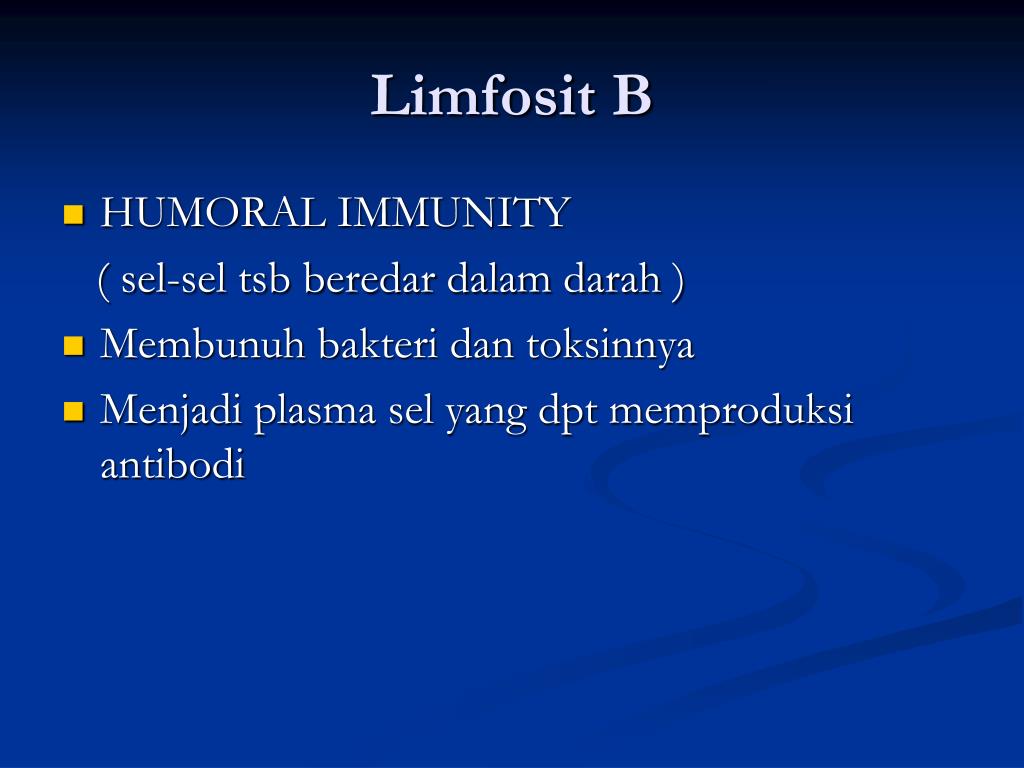 Limfosit B

HUMORAL IMMUNITY
( sel-sel tsb beredar dalam darah )

Membunuh bakteri dan toksinnya

Menjadi plasma sel yang dpt memproduksi antibodi